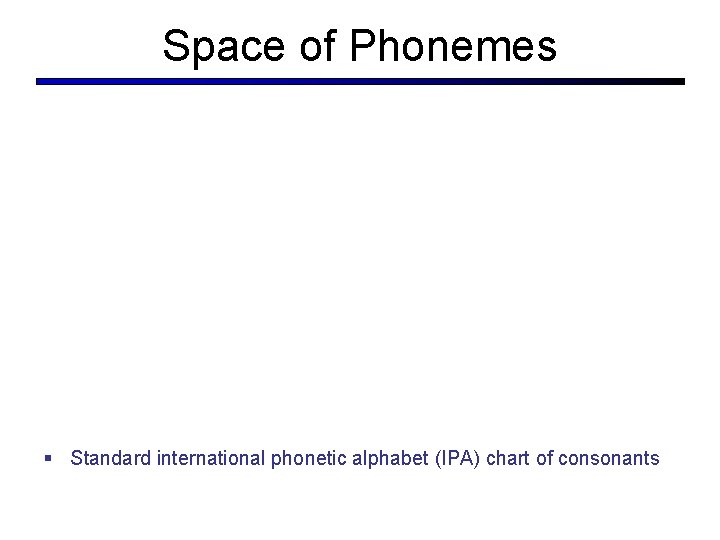 Space of Phonemes

▪ Standard international phonetic alphabet (IPA) chart of consonants